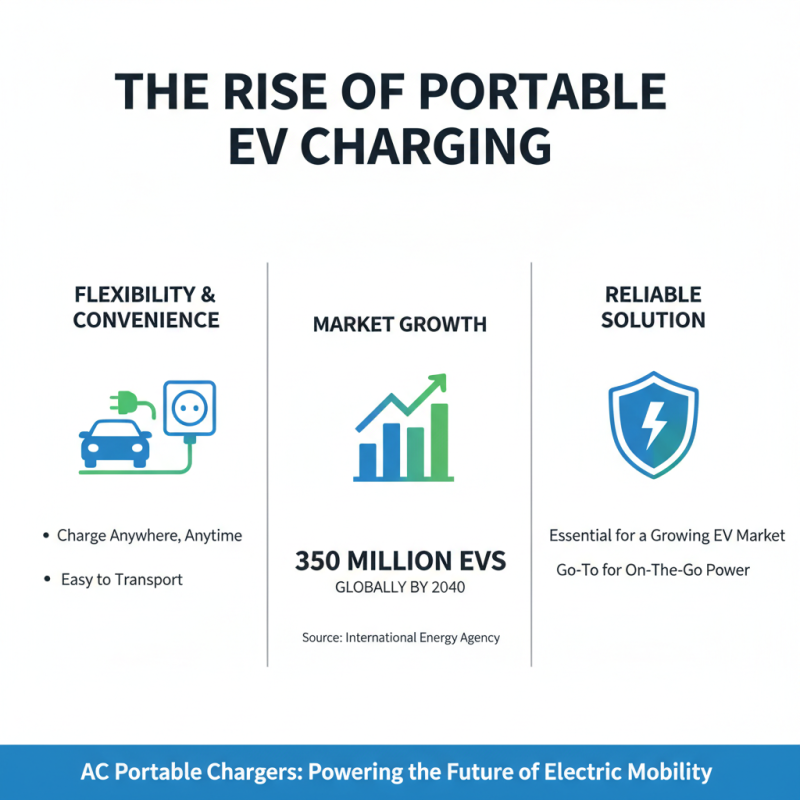 THE RISE OF PORTABLE EV CHARGING

FLEXIBILITY & CONVENIENCE

• Charge Anywhere, Anytime

• Easy to Transport

MARKET GROWTH

350 MILLION EVS
GLOBALLY BY 2040

Source: International Energy Agency

RELIABLE SOLUTION

Essential for a Growing EV Market

Go-To for On-The-Go Power

AC Portable Chargers: Powering the Future of Electric Mobility